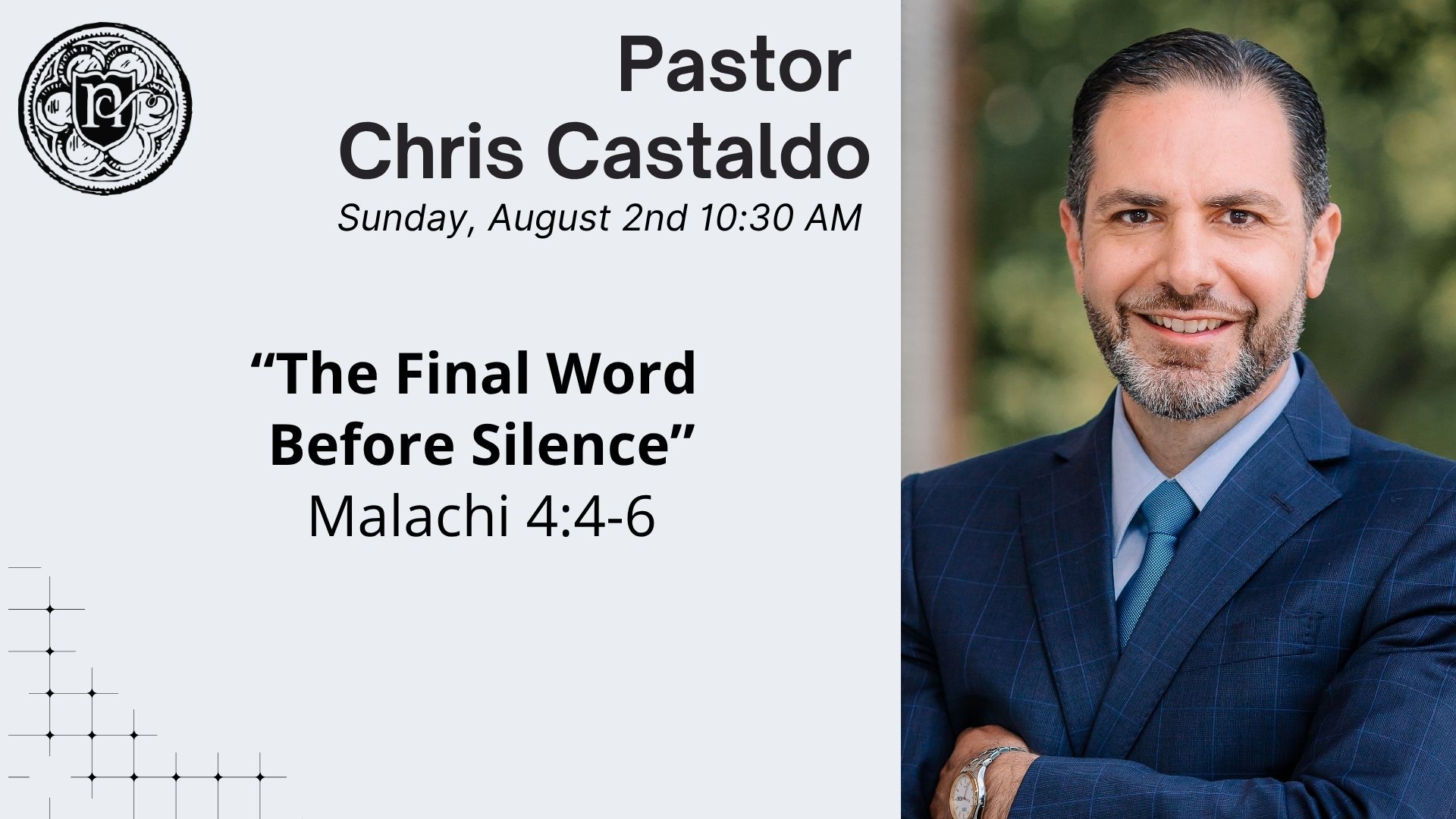 Pastor
Chris Castaldo
Sunday, August 2nd 10:30 AM

“The Final Word Before Silence”
Malachi 4:4-6